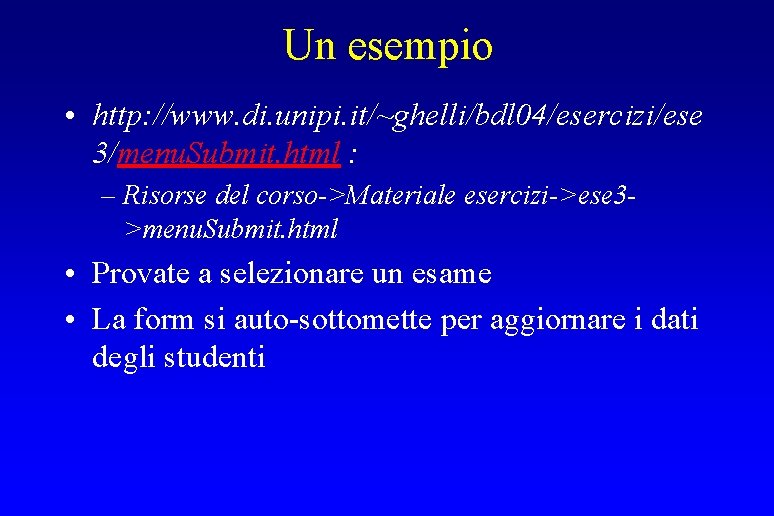 Un esempio

• http://www.di.unipi.it/~ghelli/bdl04/esercizi/ese3/menuSubmit.html :

– Risorse del corso->Materiale esercizi->ese3->menuSubmit.html

• Provate a selezionare un esame

• La form si auto-sottomette per aggiornare i dati degli studenti